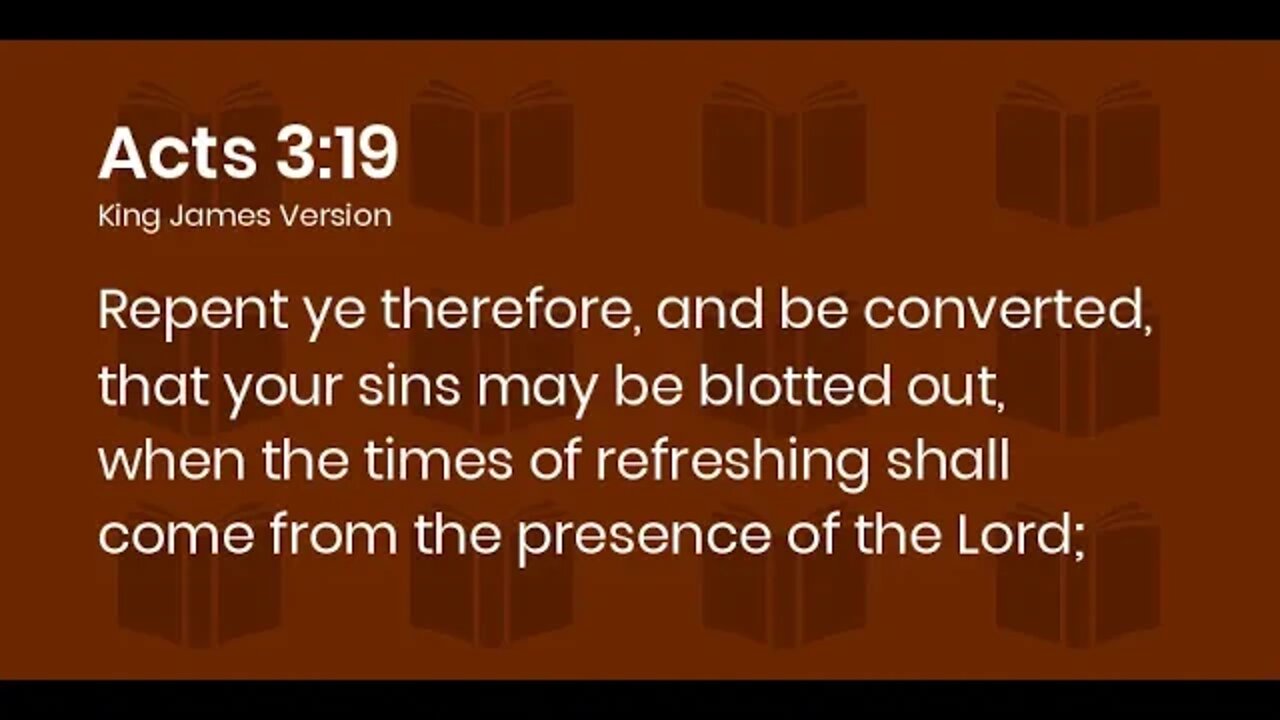 Acts 3:19
King James Version

Repent ye therefore, and be converted, that your sins may be blotted out, when the times of refreshing shall come from the presence of the Lord;